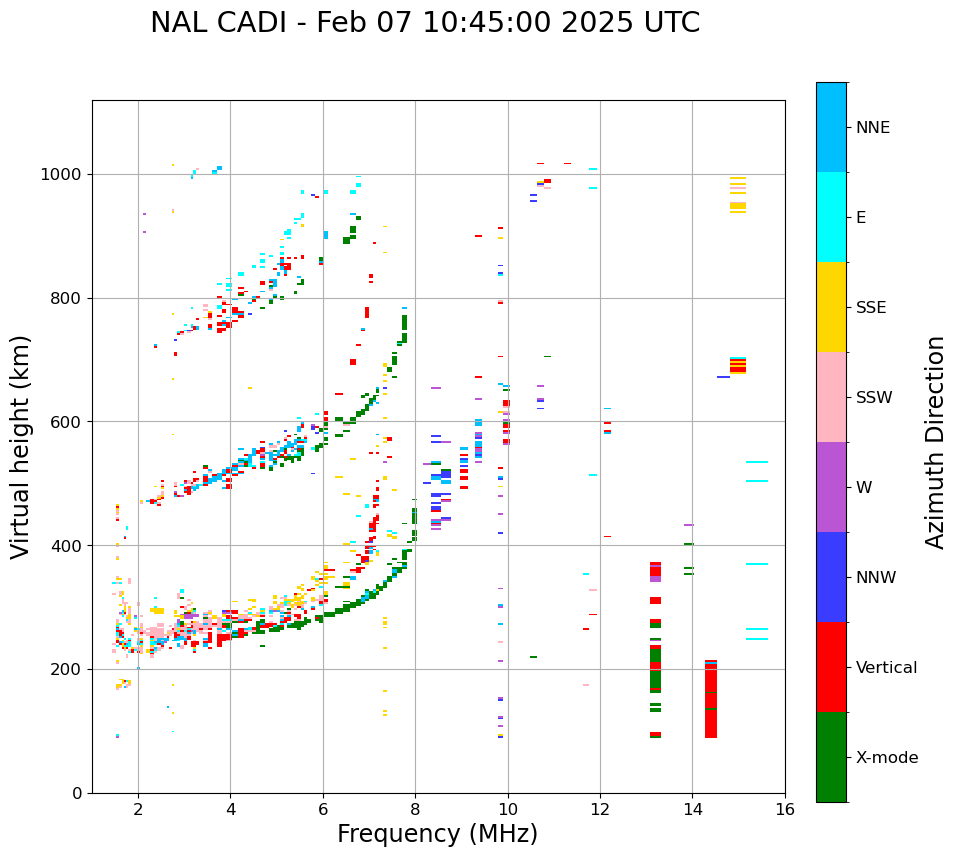 NAL CADI - Feb 07 10:45:00 2025 UTC

Virtual height (km)

1000
800
600
400
200
0

2 4 6 8 10 12 14 16

Frequency (MHz)

NNE
E
SSE
SSW
W
NNW
Vertical
X-mode

Azimuth Direction